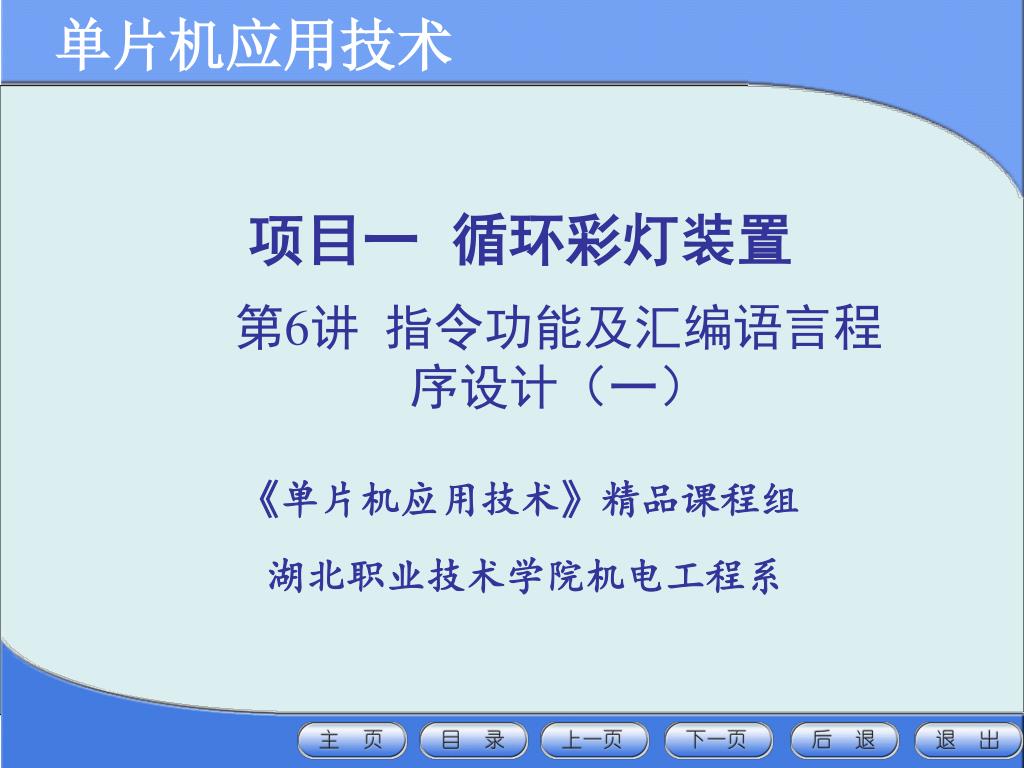 单片机应用技术

项目一 循环彩灯装置

第6讲 指令功能及汇编语言程序设计（一）

《单片机应用技术》精品课程组

湖北职业技术学院机电工程系

主 页
目 录
上一页
下一页
后 退
退 出